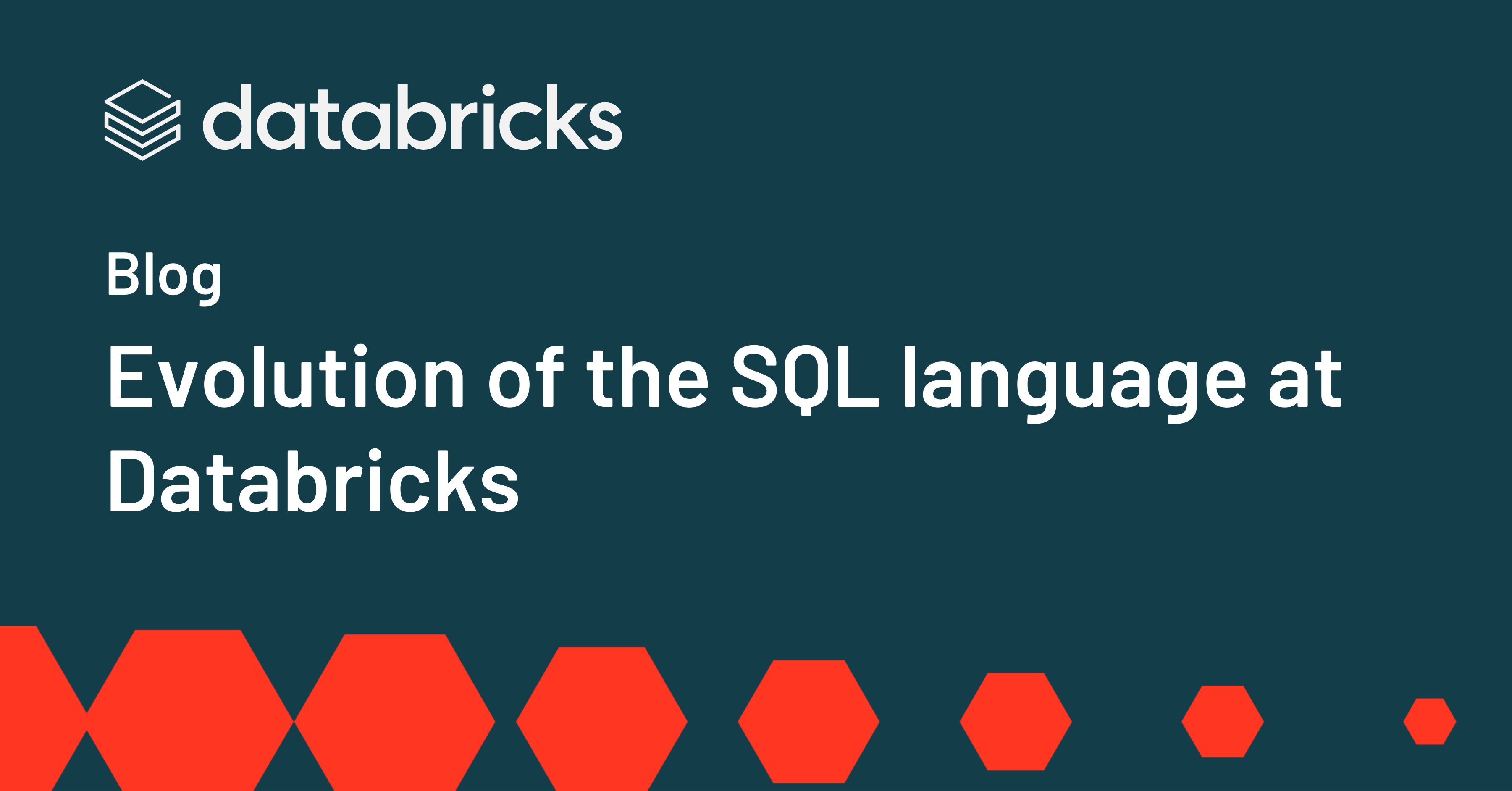 databricks

Blog

Evolution of the SQL language at Databricks